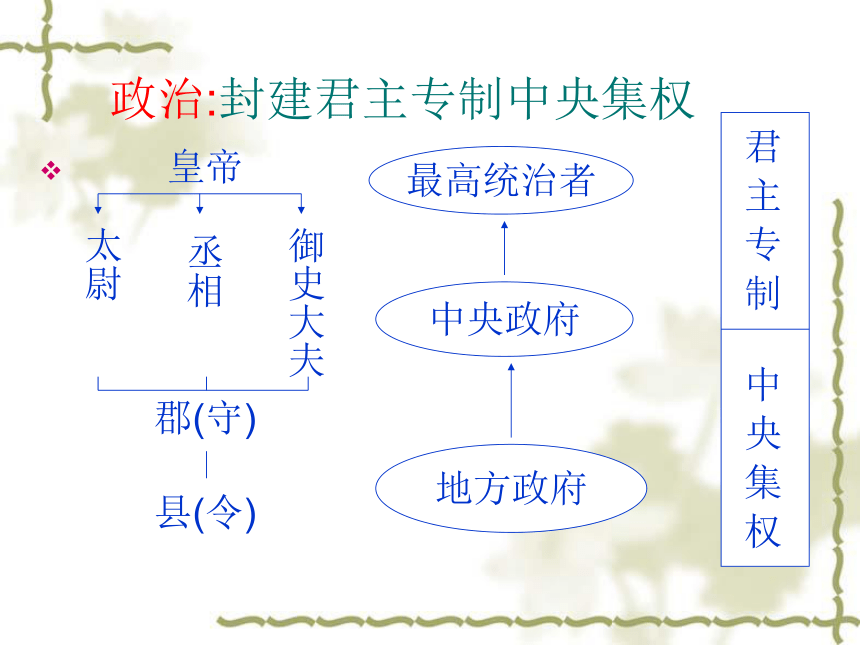 政治:封建君主专制中央集权

皇帝

太尉

丞相

御史大夫

郡(守)

县(令)

最高统治者

中央政府

地方政府

君主专制

中央集权